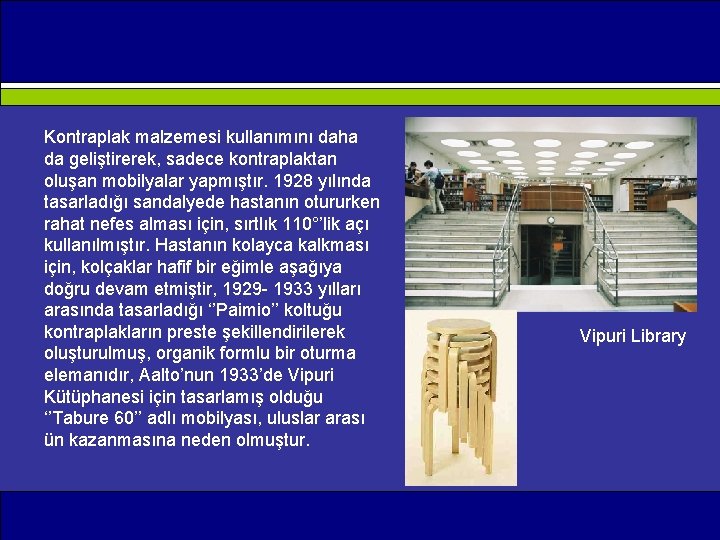 Kontraplak malzemesi kullanımını daha da geliştirerek, sadece kontraplaktan oluşan mobilyalar yapmıştır. 1928 yılında tasarladığı sandalyede hastanın otururken rahat nefes alması için, sırtlık 110°'lik açı kullanılmıştır. Hastanın kolayca kalkması için, kolçaklar hafif bir eğimle aşağıya doğru devam etmiştir, 1929- 1933 yılları arasında tasarladığı ''Paimio'' koltuğu kontraplakların preste şekillendirilerek oluşturulmuş, organik formlu bir oturma elemanıdır, Aalto'nun 1933'de Vipuri Kütüphanesi için tasarlamış olduğu ''Tabure 60'' adlı mobilyası, uluslar arası ün kazanmasına neden olmuştur.

Vipuri Library